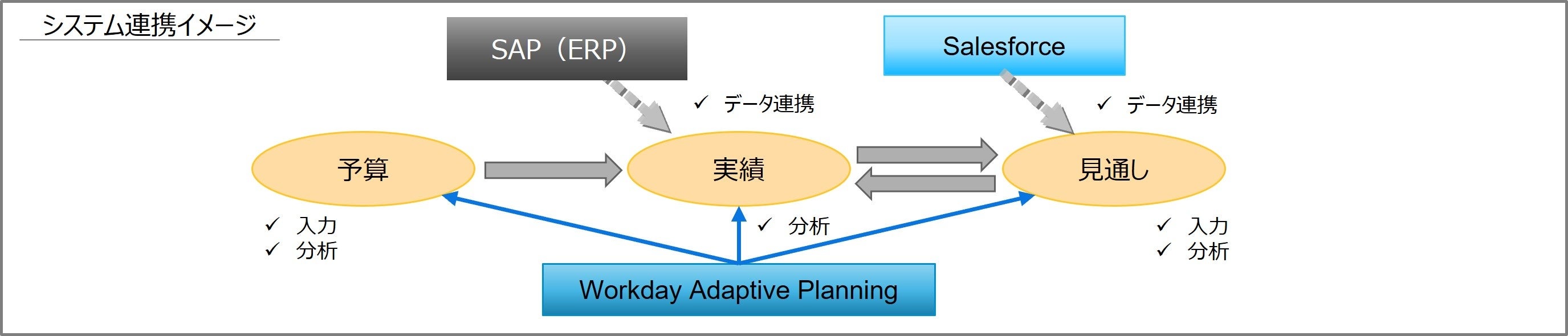 システム連携イメージ

SAP（ERP）

Salesforce

✓ データ連携

✓ データ連携

予算

実績

見通し

✓ 入力
✓ 分析

✓ 分析

✓ 入力
✓ 分析

Workday Adaptive Planning